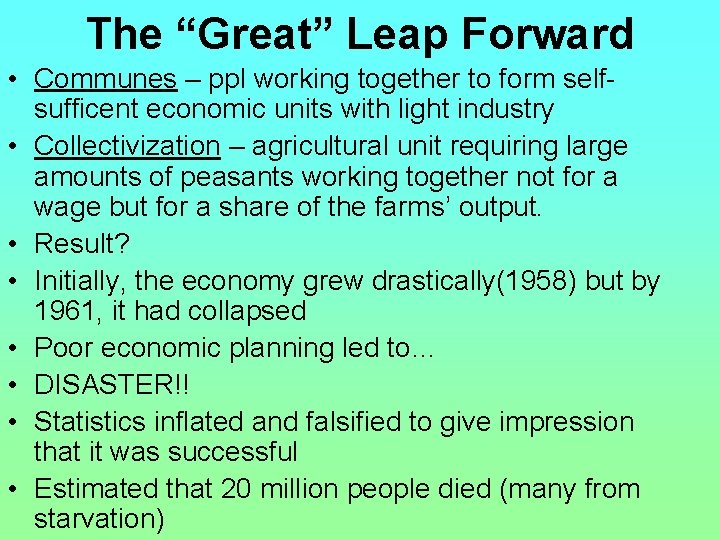 The “Great” Leap Forward

• Communes – ppl working together to form self-sufficent economic units with light industry
• Collectivization – agricultural unit requiring large amounts of peasants working together not for a wage but for a share of the farms’ output.
• Result?
• Initially, the economy grew drastically(1958) but by 1961, it had collapsed
• Poor economic planning led to…
• DISASTER!!
• Statistics inflated and falsified to give impression that it was successful
• Estimated that 20 million people died (many from starvation)